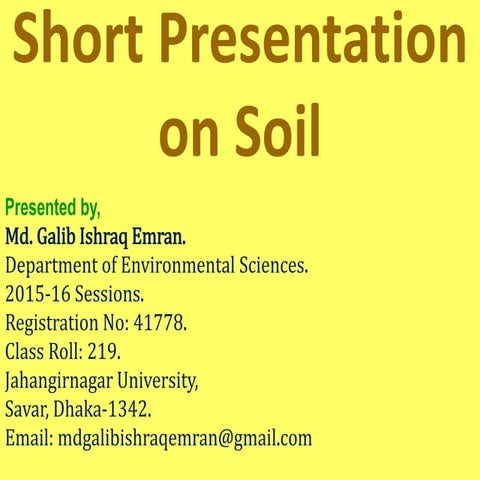 Short Presentation on Soil

Presented by,
Md. Galib Ishraq Emran.
Department of Environmental Sciences.
2015-16 Sessions.
Registration No: 41778.
Class Roll: 219.
Jahangirnagar University,
Savar, Dhaka-1342.
Email: mdgalibishraqemran@gmail.com